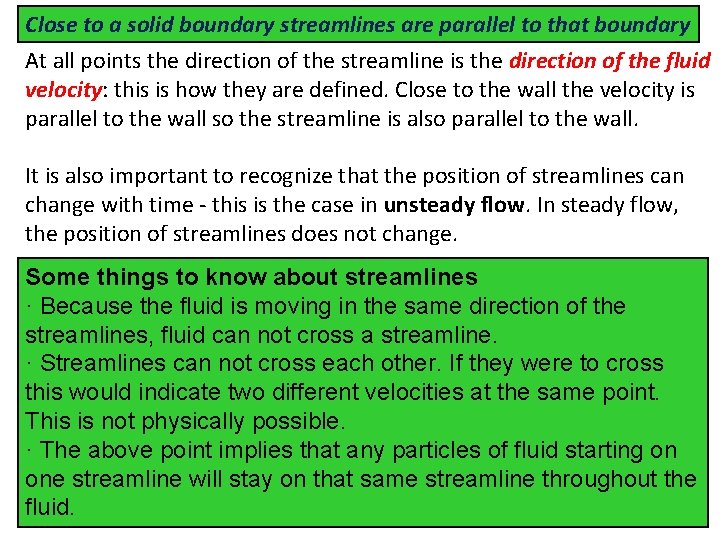 Close to a solid boundary streamlines are parallel to that boundary

At all points the direction of the streamline is the direction of the fluid velocity: this is how they are defined. Close to the wall the velocity is parallel to the wall so the streamline is also parallel to the wall.

It is also important to recognize that the position of streamlines can change with time - this is the case in unsteady flow. In steady flow, the position of streamlines does not change.

Some things to know about streamlines
· Because the fluid is moving in the same direction of the streamlines, fluid can not cross a streamline.
· Streamlines can not cross each other. If they were to cross this would indicate two different velocities at the same point. This is not physically possible.
· The above point implies that any particles of fluid starting on one streamline will stay on that same streamline throughout the fluid.